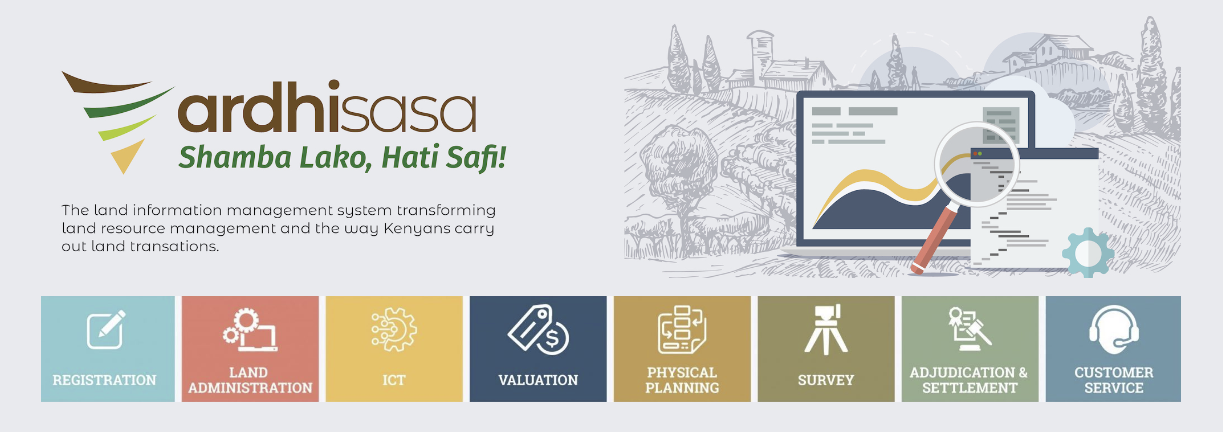 ardhisasa
Shamba Lako, Hati Safi!

The land information management system transforming land resource management and the way Kenyans carry out land transations.

REGISTRATION

LAND ADMINISTRATION

ICT

VALUATION

PHYSICAL PLANNING

SURVEY

ADJUDICATION & SETTLEMENT

CUSTOMER SERVICE